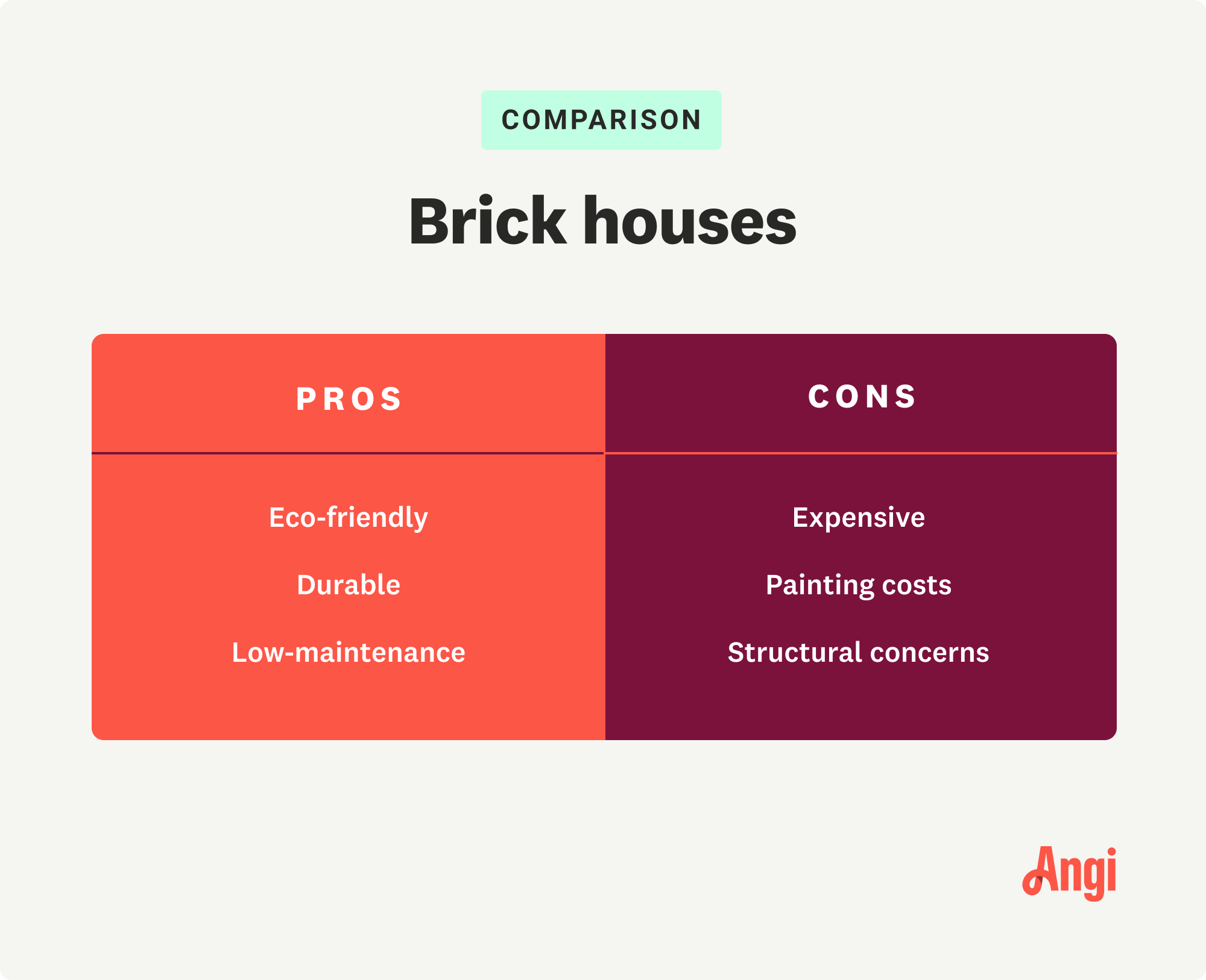 COMPARISON

Brick houses

| PROS | CONS |
|---|---|
| Eco-friendly | Expensive |
| Durable | Painting costs |
| Low-maintenance | Structural concerns |

Angi